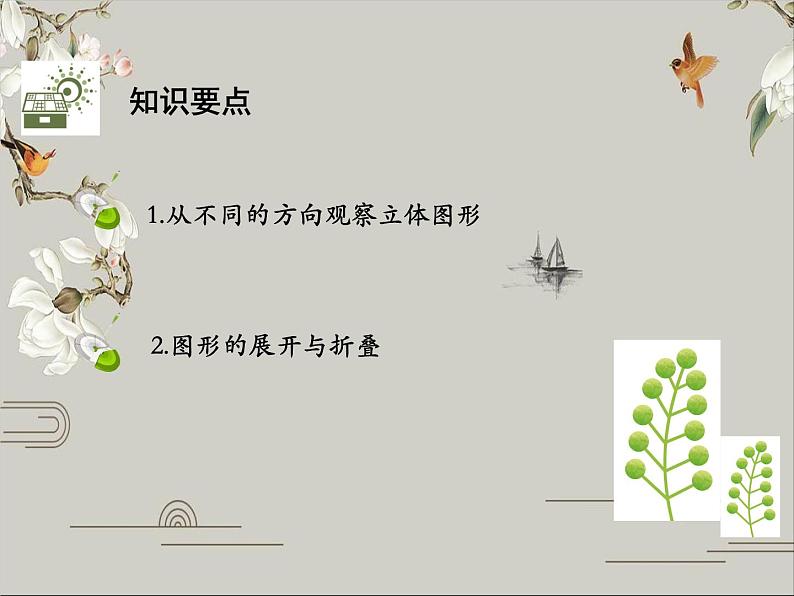 知识要点

1.从不同的方向观察立体图形

2.图形的展开与折叠